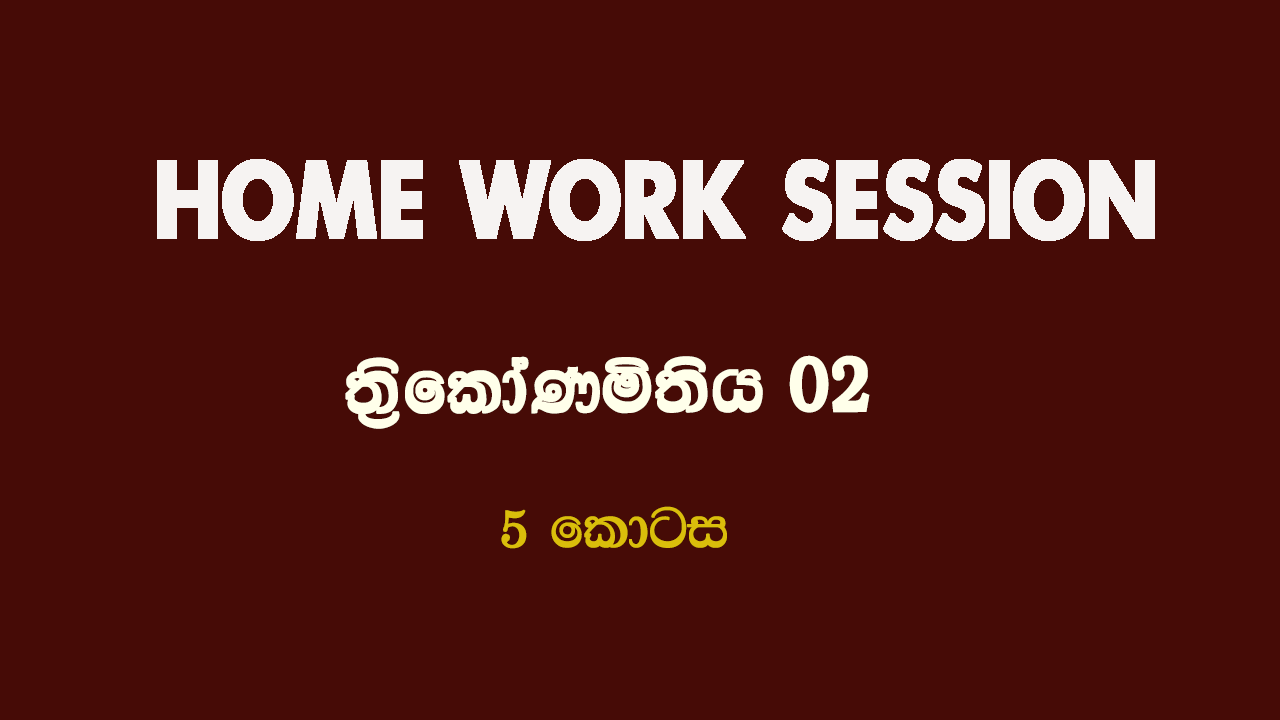 HOME WORK SESSION

ත්‍රිකෝණමිතිය 02

5 කොටස